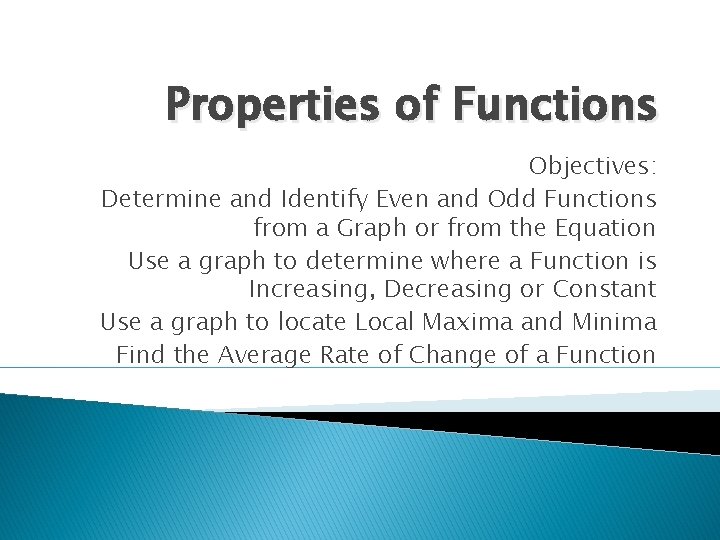 Properties of Functions

Objectives:
Determine and Identify Even and Odd Functions from a Graph or from the Equation
Use a graph to determine where a Function is Increasing, Decreasing or Constant
Use a graph to locate Local Maxima and Minima
Find the Average Rate of Change of a Function